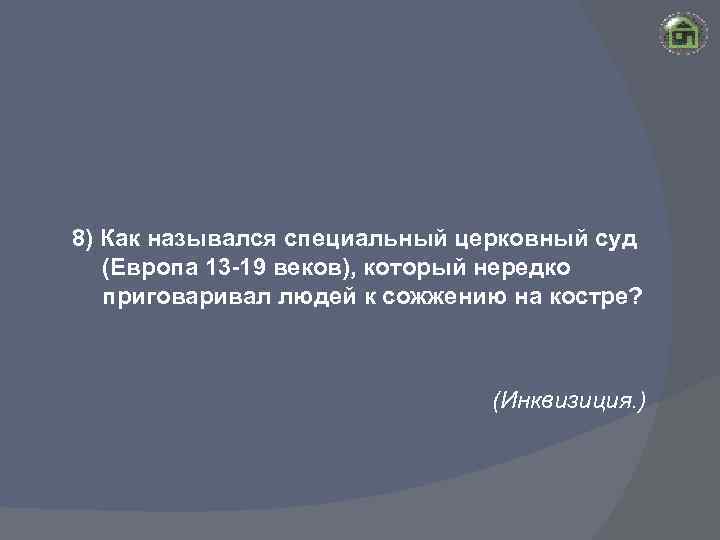 8) Как назывался специальный церковный суд (Европа 13-19 веков), который нередко приговаривал людей к сожжению на костре?

(Инквизиция.)